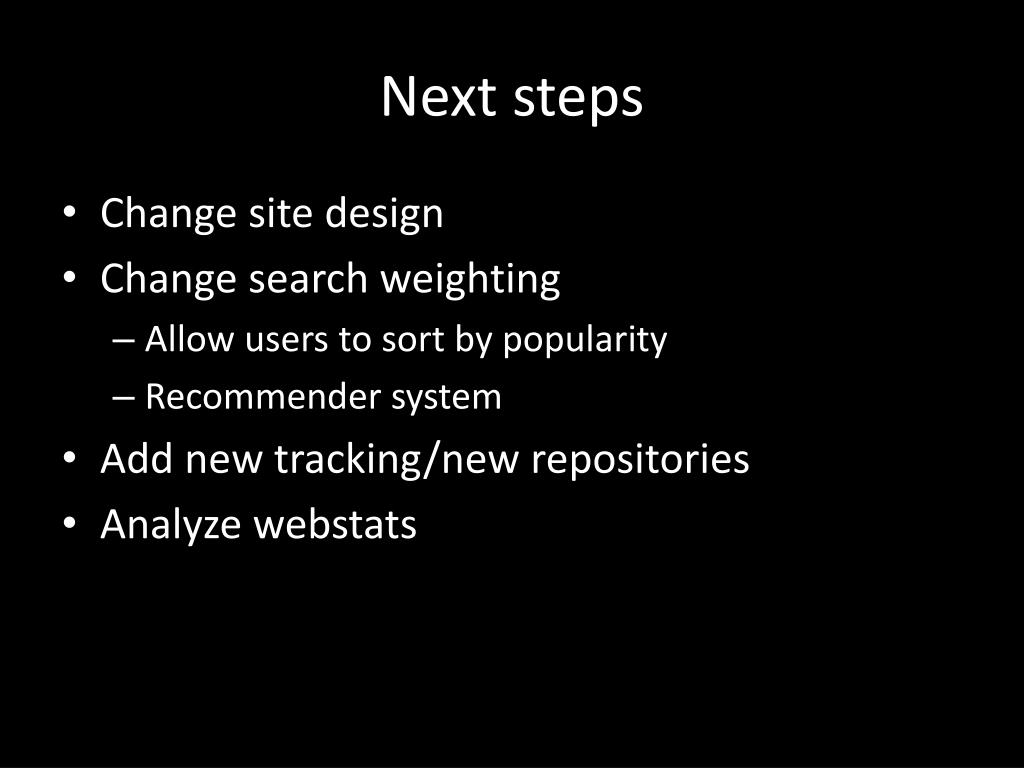 Next steps

• Change site design
• Change search weighting
– Allow users to sort by popularity
– Recommender system
• Add new tracking/new repositories
• Analyze webstats